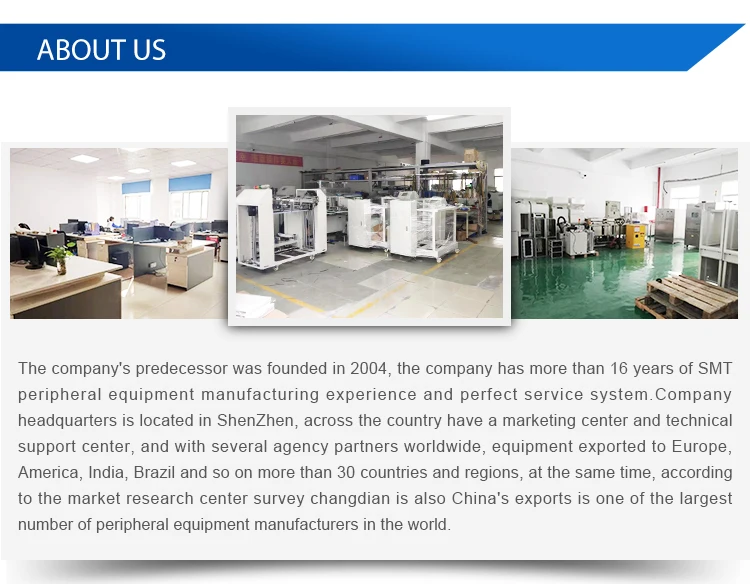 ABOUT US

The company's predecessor was founded in 2004, the company has more than 16 years of SMT peripheral equipment manufacturing experience and perfect service system.Company headquarters is located in ShenZhen, across the country have a marketing center and technical support center, and with several agency partners worldwide, equipment exported to Europe, America, India, Brazil and so on more than 30 countries and regions, at the same time, according to the market research center survey changdian is also China's exports is one of the largest number of peripheral equipment manufacturers in the world.